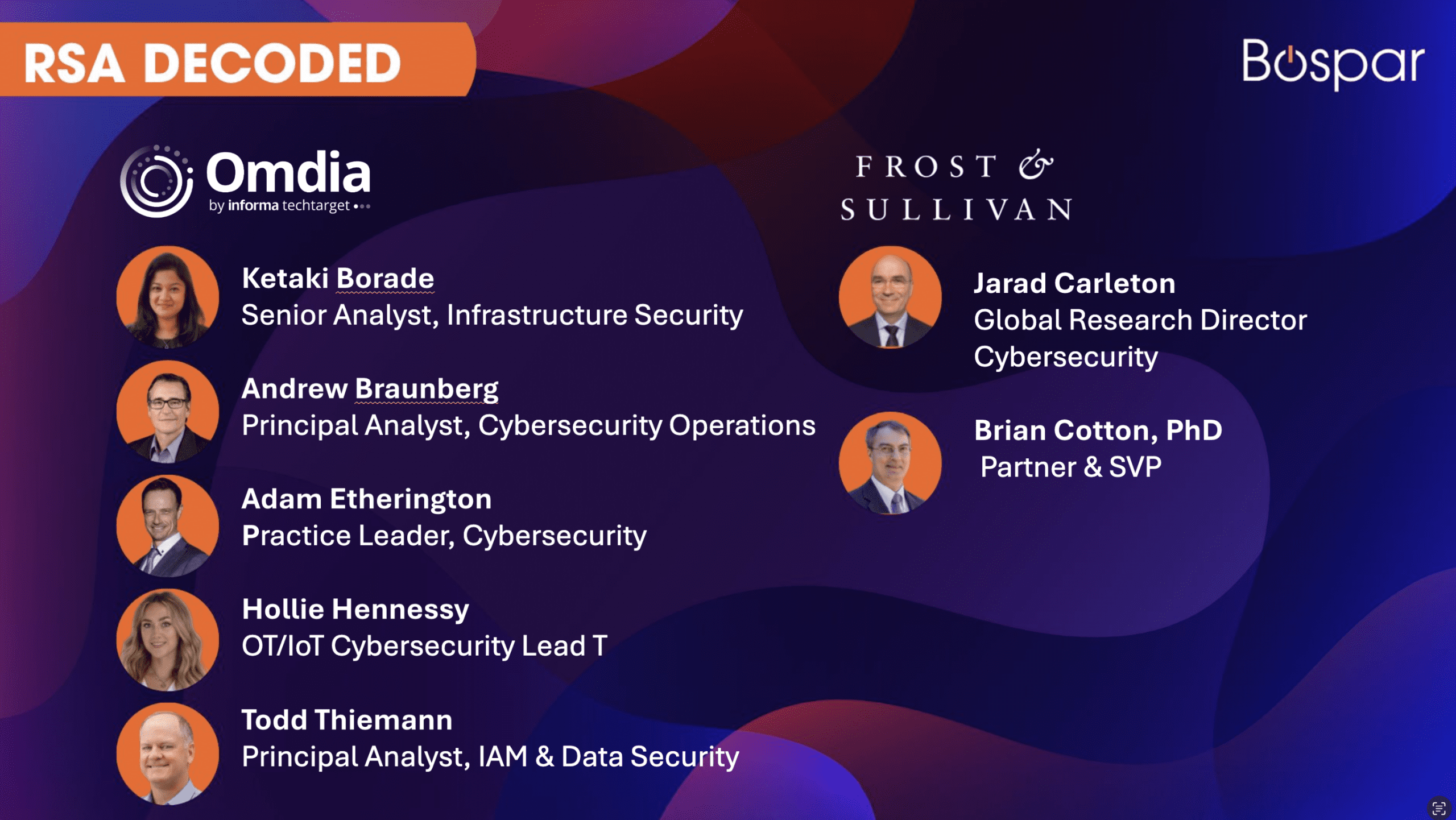 RSA DECODED

Bospar

Omdia
by informa techtarget

Ketaki Borade
Senior Analyst, Infrastructure Security

Andrew Braunberg
Principal Analyst, Cybersecurity Operations

Adam Etherington
Practice Leader, Cybersecurity

Hollie Hennessy
OT/IoT Cybersecurity Lead T

Todd Thiemann
Principal Analyst, IAM & Data Security

FROST & SULLIVAN

Jarad Carleton
Global Research Director
Cybersecurity

Brian Cotton, PhD
Partner & SVP